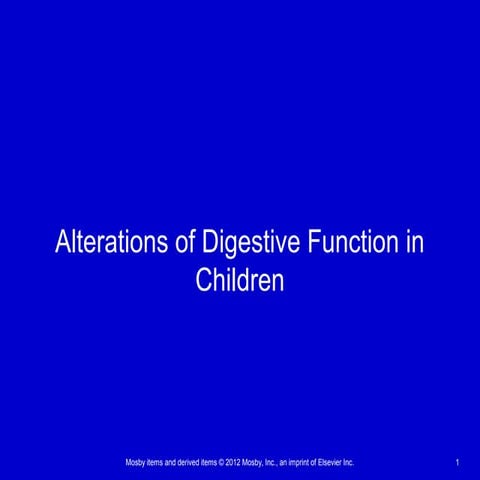 Alterations of Digestive Function in Children

Mosby items and derived items © 2012 Mosby, Inc., an imprint of Elsevier Inc.

1